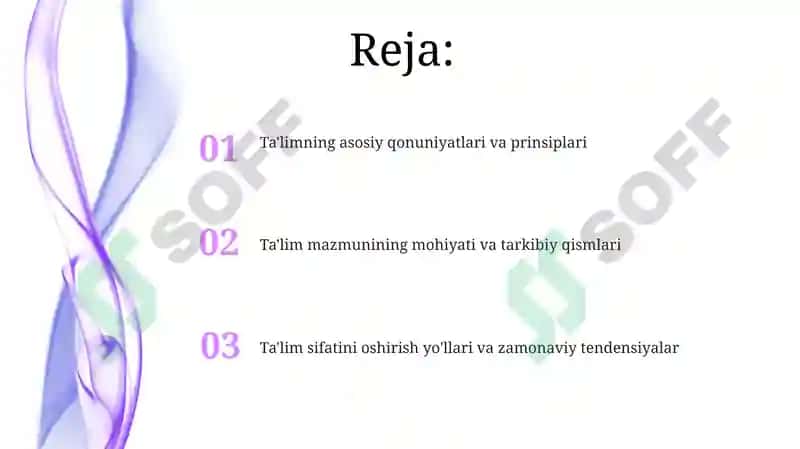 Reja:

01 Ta'limning asosiy qonuniyatlari va prinsiplari

02 Ta'lim mazmunining mohiyati va tarkibiy qismlari

03 Ta'lim sifatini oshirish yo'llari va zamonaviy tendensiyalar

SOFF

SOFF